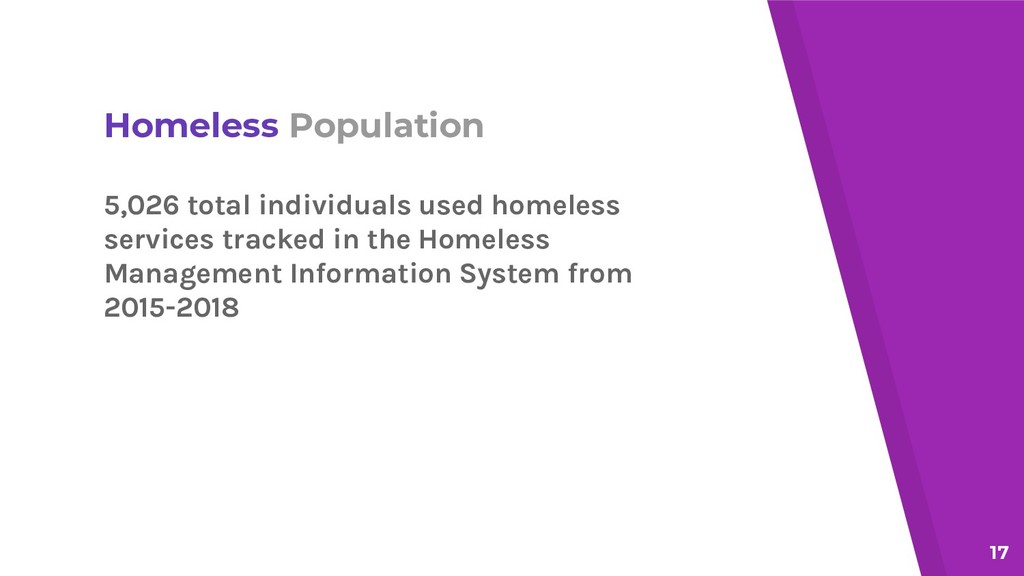 Homeless Population

5,026 total individuals used homeless services tracked in the Homeless Management Information System from 2015-2018

17